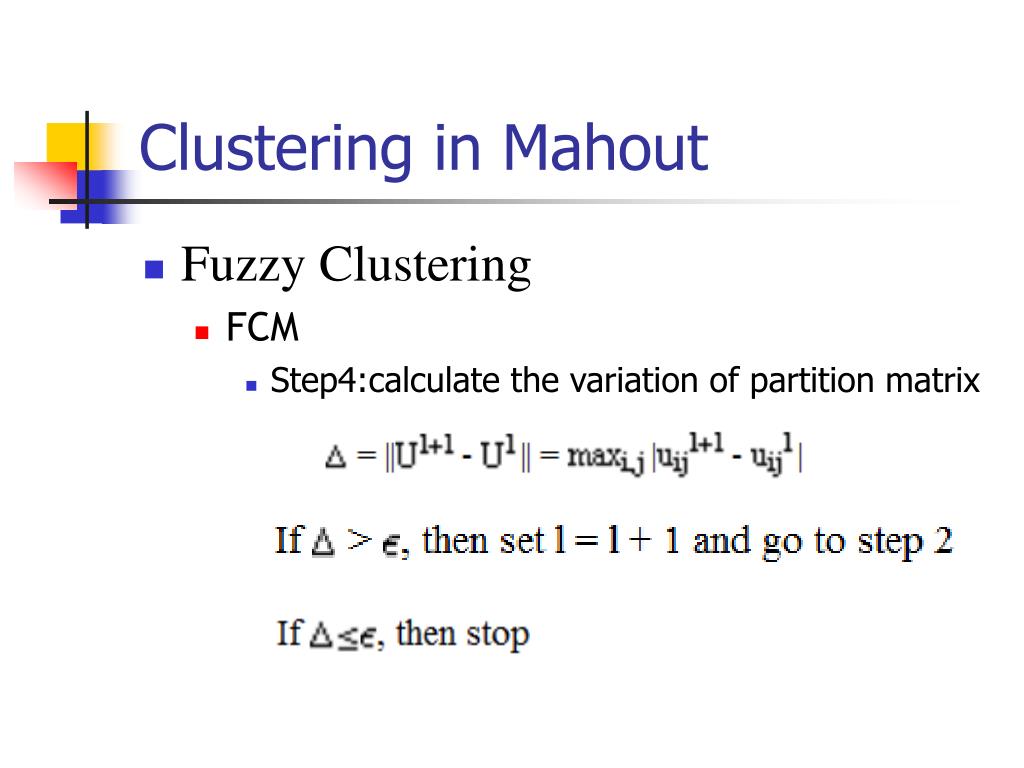 Clustering in Mahout

Fuzzy Clustering

FCM

Step4:calculate the variation of partition matrix

$\Delta = \|U^{l+1} - U^{l}\| = \max_{i,j} |u_{ij}^{l+1} - u_{ij}^{l}|$

If $\Delta > \epsilon$, then set $l = l + 1$ and go to step 2

If $\Delta \leq \epsilon$, then stop